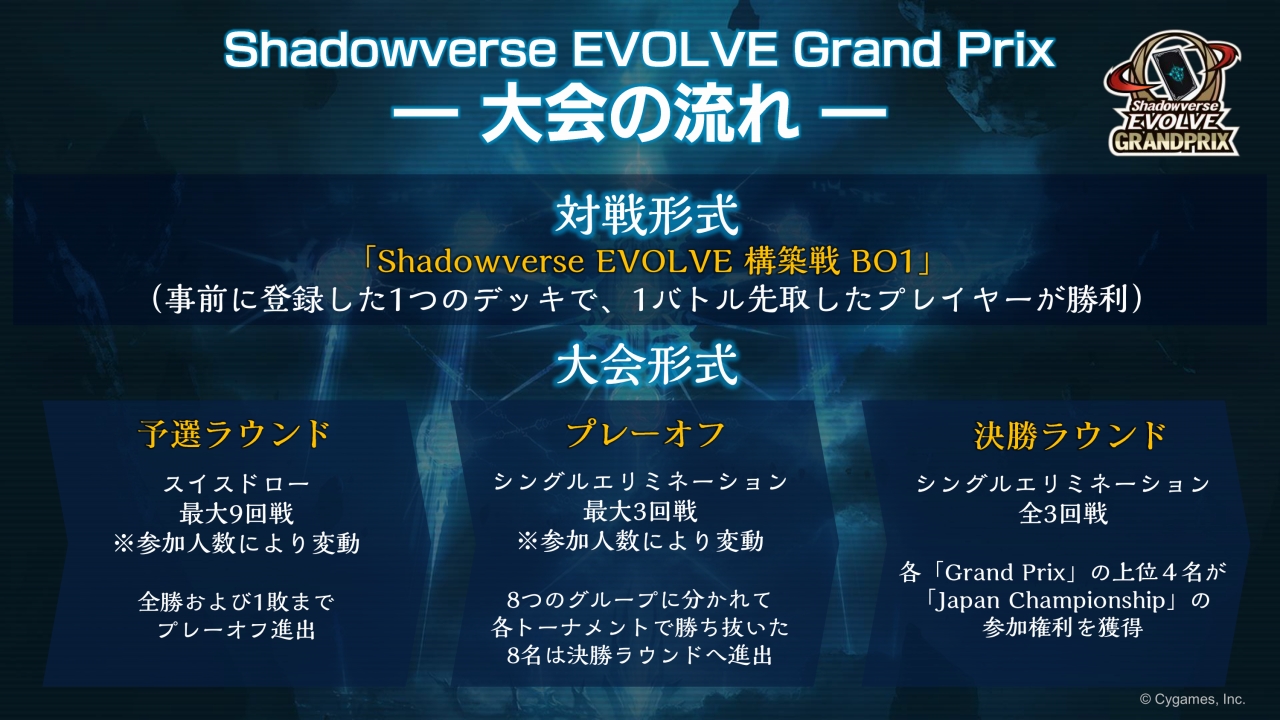 Shadowverse EVOLVE Grand Prix
— 大会の流れ —

Shadowverse EVOLVE GRANDPRIX

対戦形式
「Shadowverse EVOLVE 構築戦 BO1」
（事前に登録した1つのデッキで、1バトル先取したプレイヤーが勝利）

大会形式

予選ラウンド
スイスドロー
最大9回戦
※参加人数により変動

全勝および1敗まで
プレーオフ進出

プレーオフ
シングルエリミネーション
最大3回戦
※参加人数により変動

8つのグループに分かれて
各トーナメントで勝ち抜いた
8名は決勝ラウンドへ進出

決勝ラウンド
シングルエリミネーション
全3回戦

各「Grand Prix」の上位４名が
「Japan Championship」の
参加権利を獲得

© Cygames, Inc.